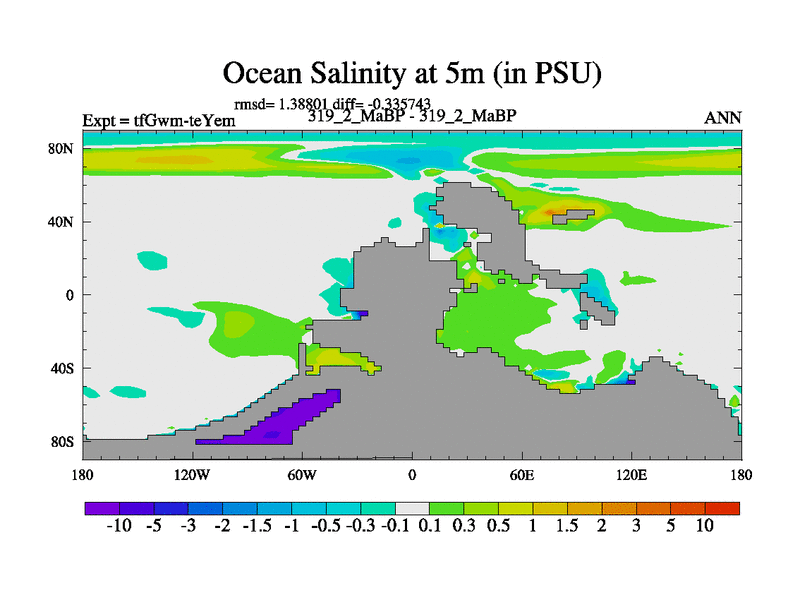 Ocean Salinity at 5m (in PSU)

rmsd= 1.38801 diff= -0.335743

Expt = tfGwm-teYem

319_2_MaBP - 319_2_MaBP

ANN

80N
40N
0
40S
80S

180 120W 60W 0 60E 120E 180

-10 -5 -3 -2 -1.5 -1 -0.5 -0.3 -0.1 0.1 0.3 0.5 1 1.5 2 3 5 10